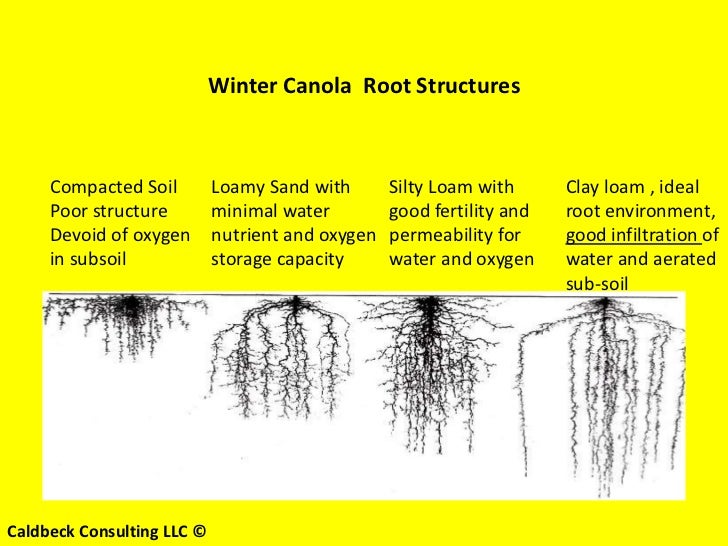 Winter Canola Root Structures

Compacted Soil Poor structure Devoid of oxygen in subsoil

Loamy Sand with minimal water nutrient and oxygen storage capacity

Silty Loam with good fertility and permeability for water and oxygen

Clay loam , ideal root environment, good infiltration of water and aerated sub-soil

Caldbeck Consulting LLC ©